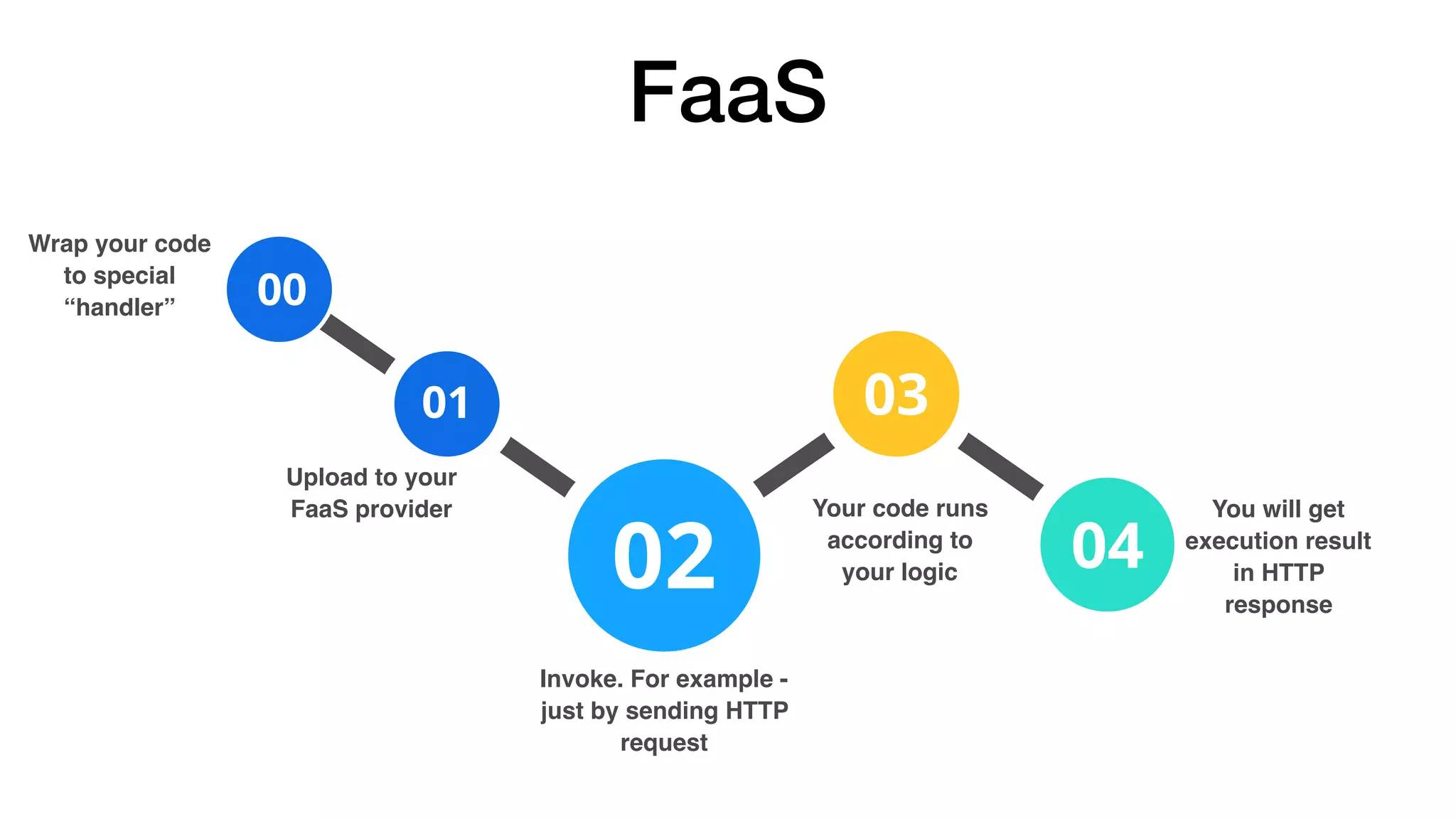 FaaS

Wrap your code to special “handler”

00

01

Upload to your FaaS provider

02

Invoke. For example - just by sending HTTP request

03

Your code runs according to your logic

04

You will get execution result in HTTP response